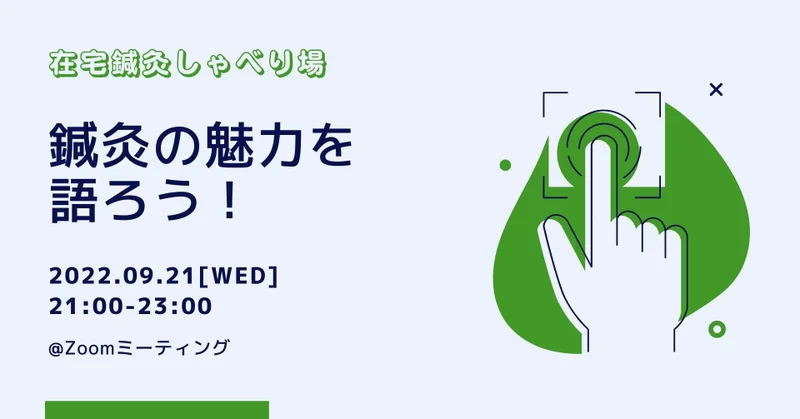 在宅鍼灸しゃべり場

鍼灸の魅力を語ろう！

2022.09.21[WED]
21:00-23:00

@Zoomミーティング